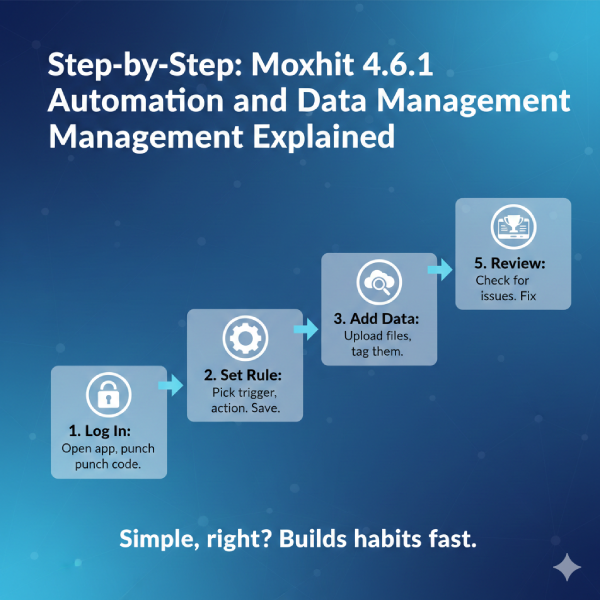 Step-by-Step: Moxhit 4.6.1 Automation and Data Management Management Explained

1. Log In:
Open app, punch punch code.

2. Set Rule:
Pick trigger, action. Save.

3. Add Data:
Upload files, tag them.

5. Review:
Check for issues. Fix

Simple, right? Builds habits fast.